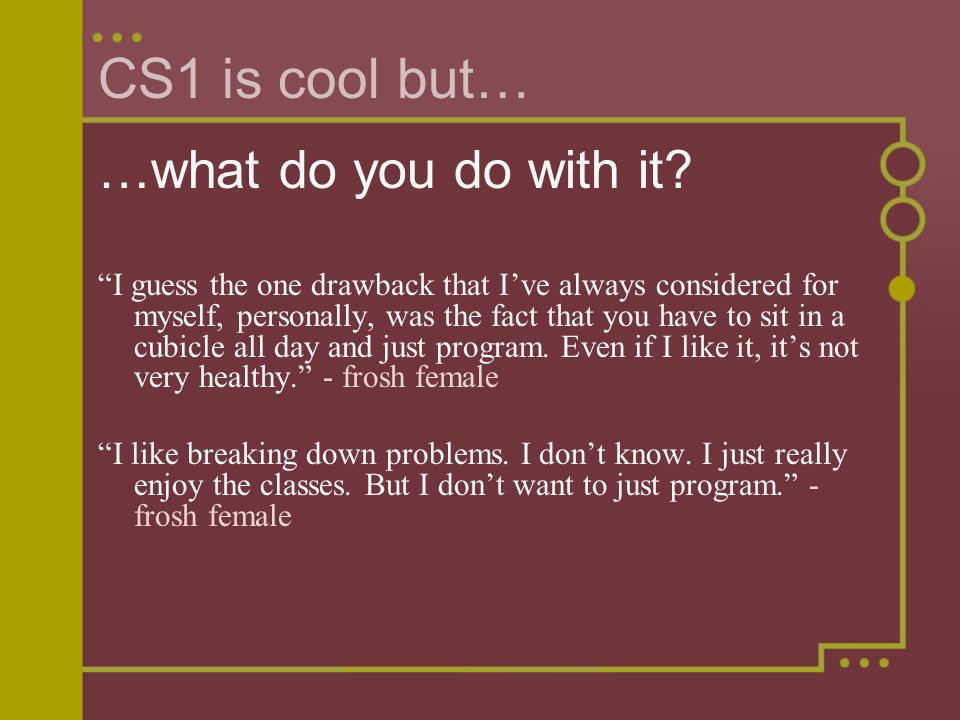 CS1 is cool but…

…what do you do with it?

“I guess the one drawback that I’ve always considered for myself, personally, was the fact that you have to sit in a cubicle all day and just program. Even if I like it, it’s not very healthy.” - frosh female

“I like breaking down problems. I don’t know. I just really enjoy the classes. But I don’t want to just program.” - frosh female